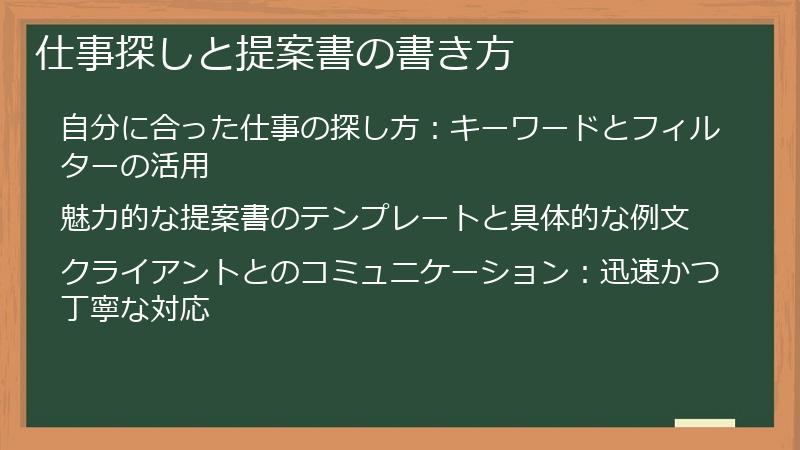 仕事探しと提案書の書き方

自分に合った仕事の探し方：キーワードとフィルターの活用

魅力的な提案書のテンプレートと具体的な例文

クライアントとのコミュニケーション：迅速かつ丁寧な対応